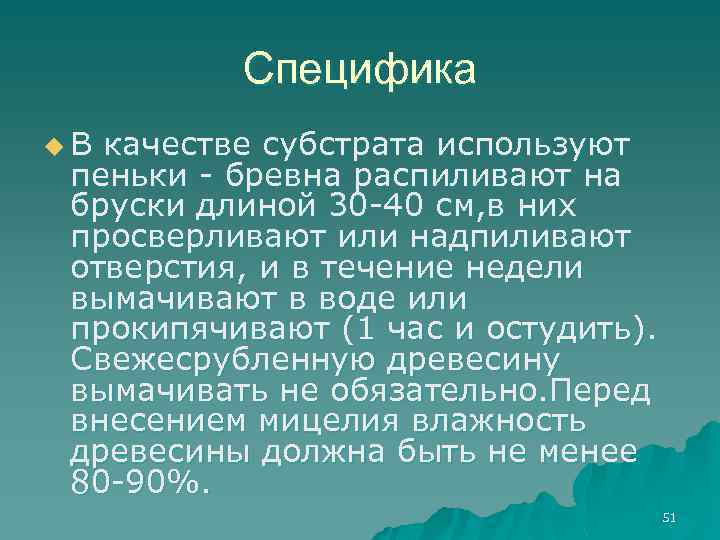 Специфика

В качестве субстрата используют пеньки - бревна распиливают на бруски длиной 30-40 см,в них просверливают или надпиливают отверстия, и в течение недели вымачивают в воде или прокипячивают (1 час и остудить). Свежесрубленную древесину вымачивать не обязательно.Перед внесением мицелия влажность древесины должна быть не менее 80-90%.

51